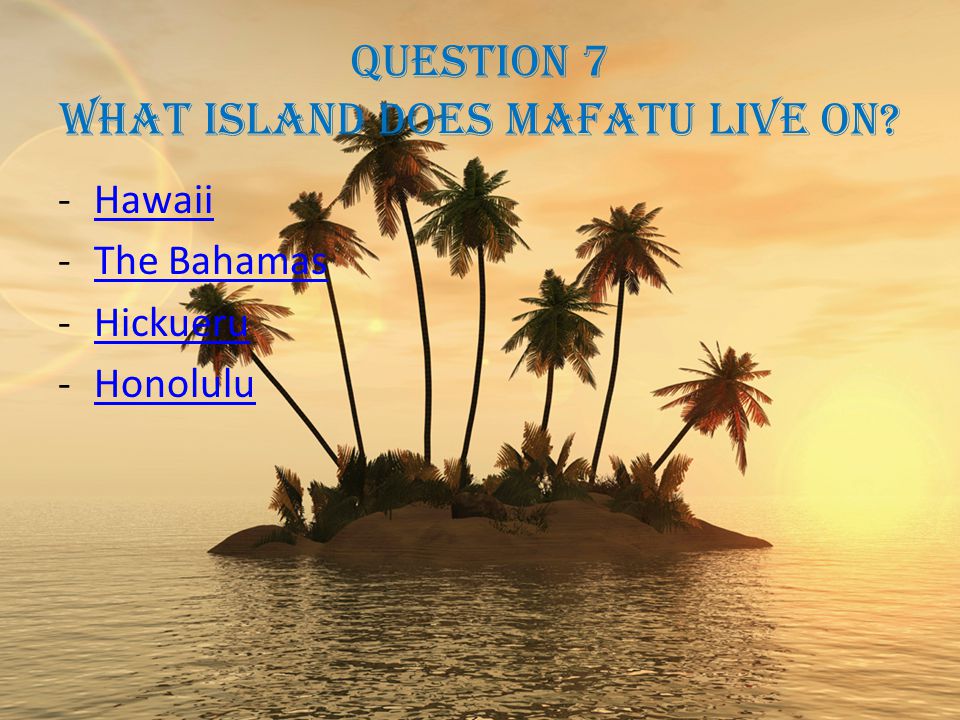 QUESTION 7
WHAT ISLAND DOES MAFATU LIVE ON?

- Hawaii
- The Bahamas
- Hickueru
- Honolulu